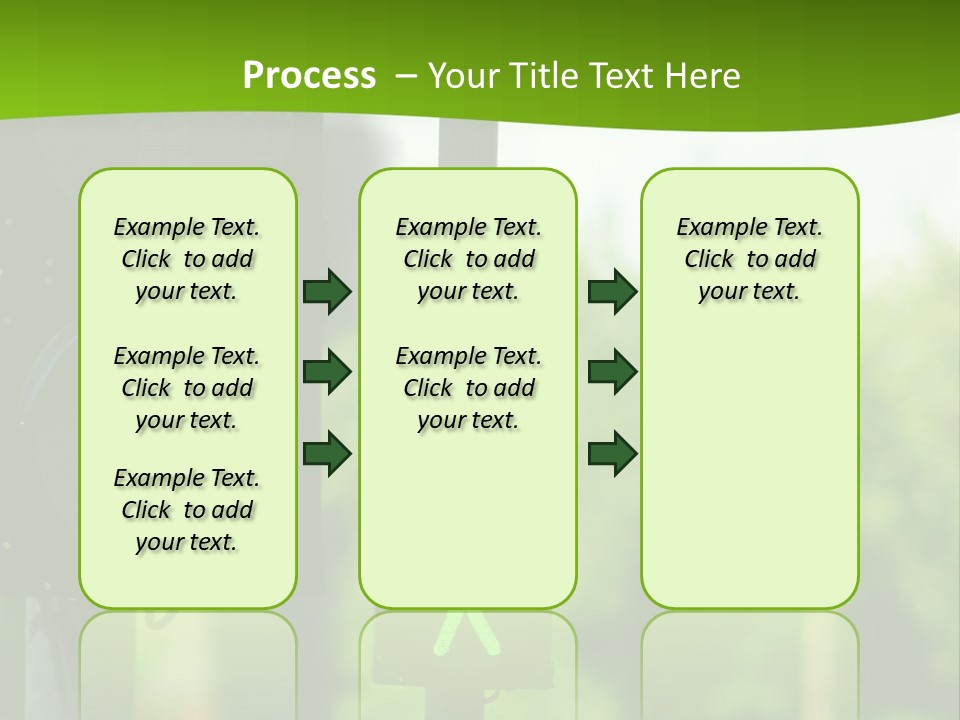 Process – Your Title Text Here

Example Text. Click to add your text.

Example Text. Click to add your text.

Example Text. Click to add your text.

Example Text. Click to add your text.

Example Text. Click to add your text.

Example Text. Click to add your text.